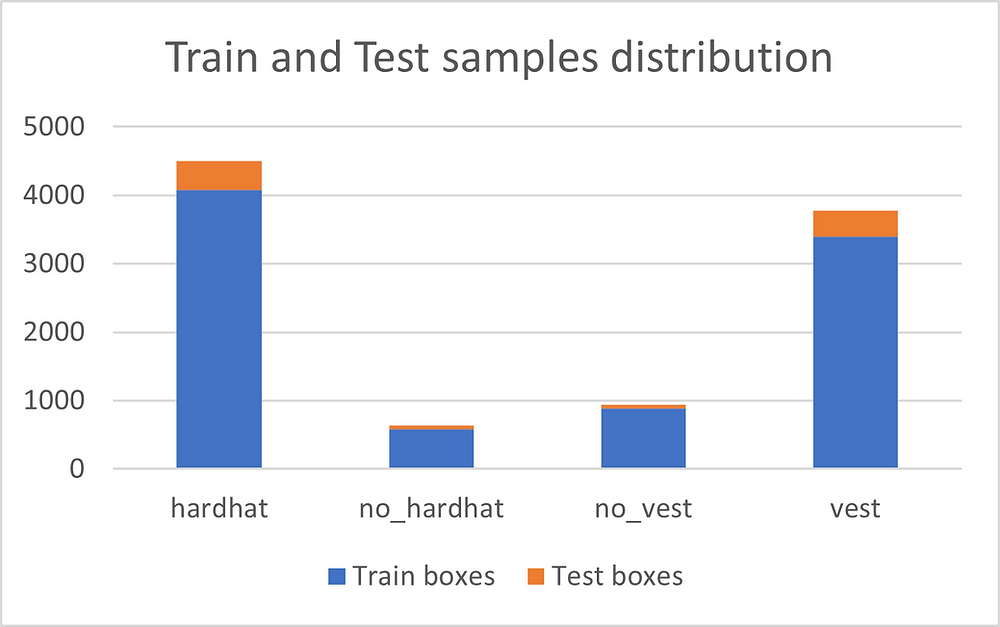 Train and Test samples distribution

5000
4000
3000
2000
1000
0

hardhat
no_hardhat
no_vest
vest

Train boxes
Test boxes